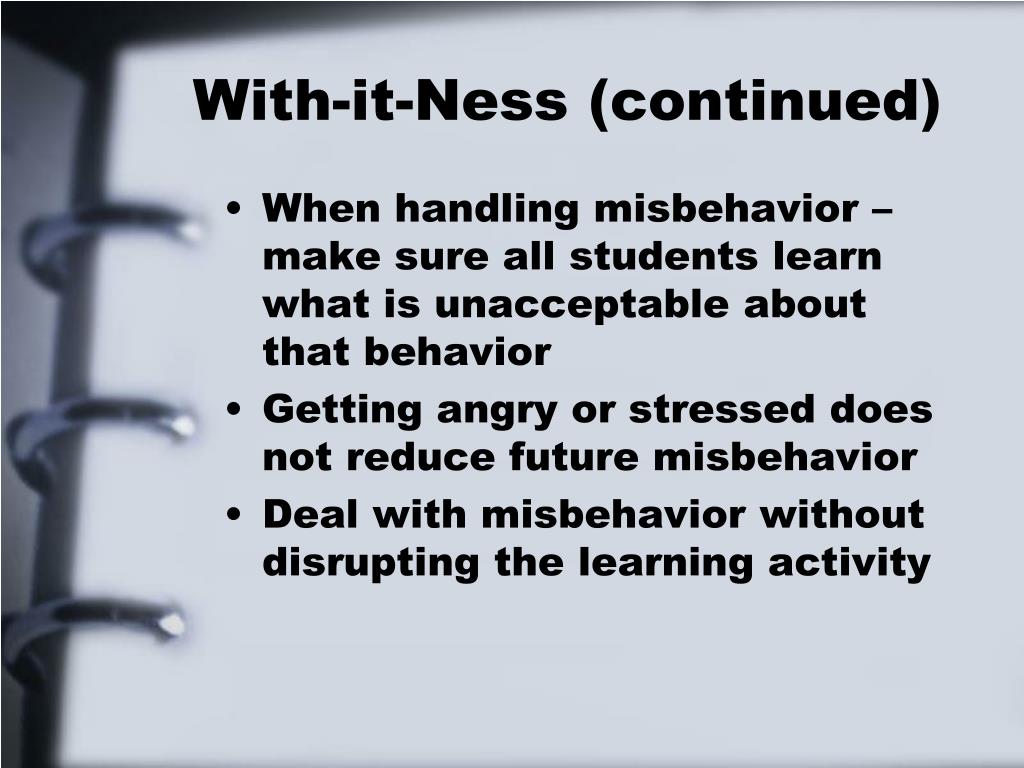 With-it-Ness (continued)

• When handling misbehavior – make sure all students learn what is unacceptable about that behavior
• Getting angry or stressed does not reduce future misbehavior
• Deal with misbehavior without disrupting the learning activity